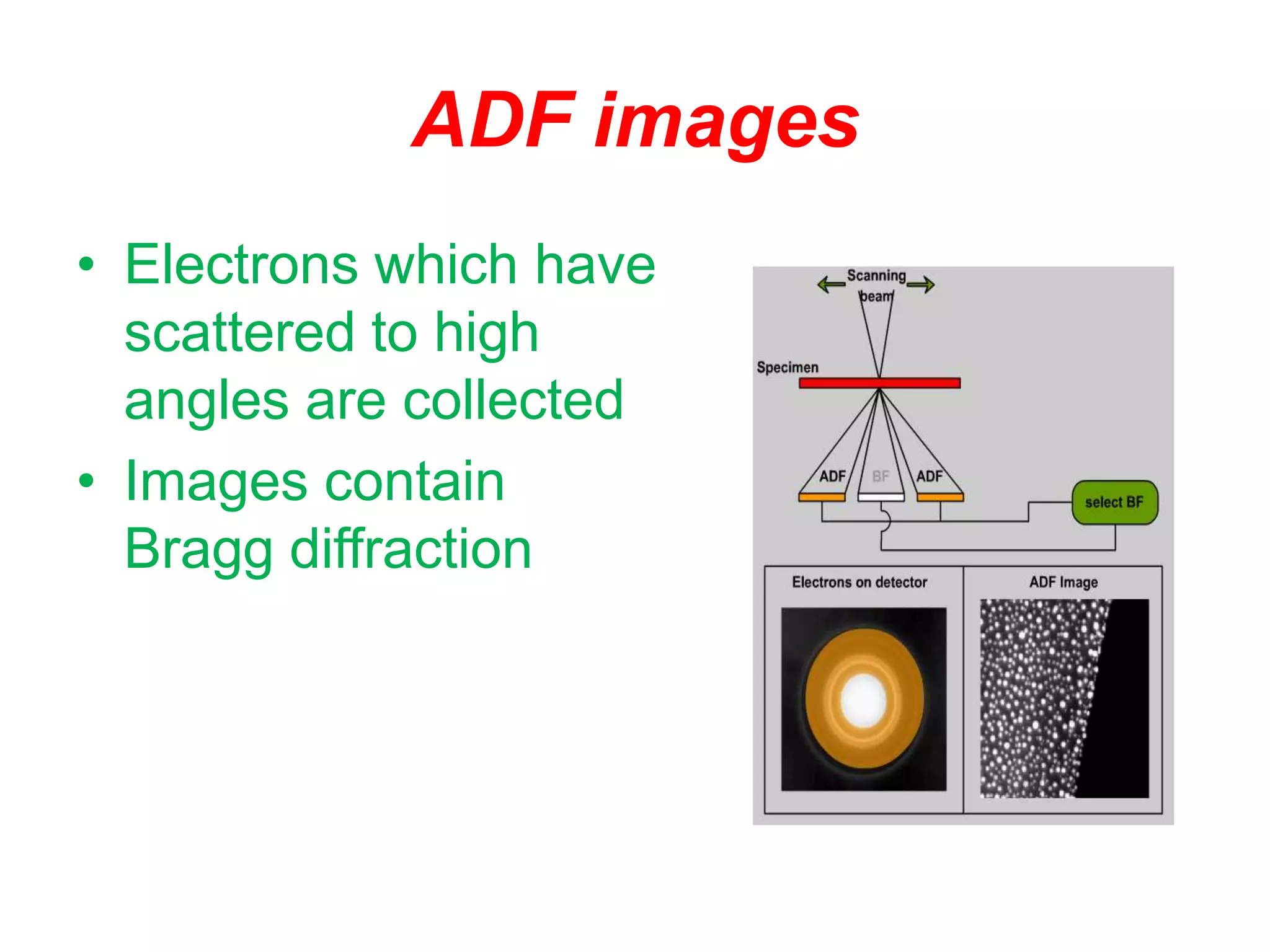 ADF images

• Electrons which have scattered to high angles are collected
• Images contain Bragg diffraction

Scanning beam
Specimen
ADF
BF
ADF
select BF
Electrons on detector
ADF Image